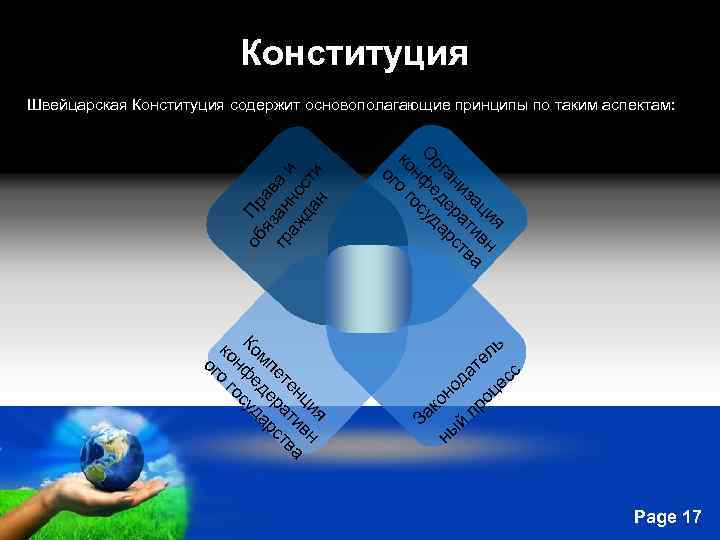 Конституция

Швейцарская Конституция содержит основополагающие принципы по таким аспектам:

Права и обязанности граждан

Организация конфедеративн ого государства

Компетенция конфедеративн ого государства

Законодатель ный процесс

Page 17